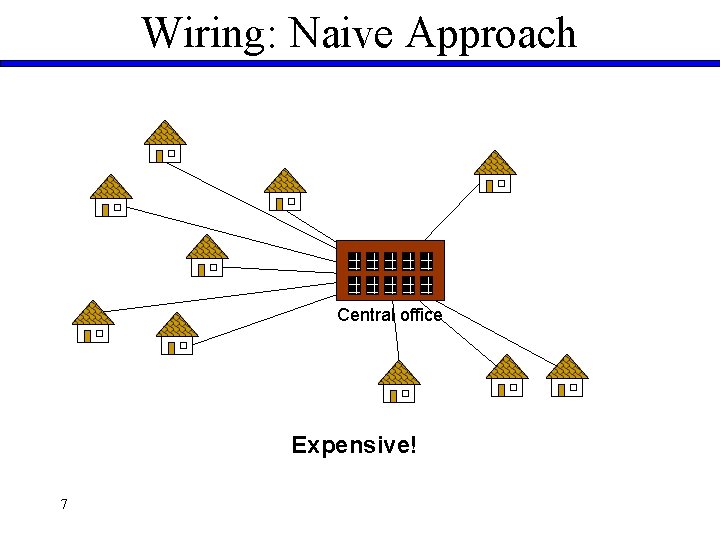 Wiring: Naive Approach

Central office

Expensive!

7